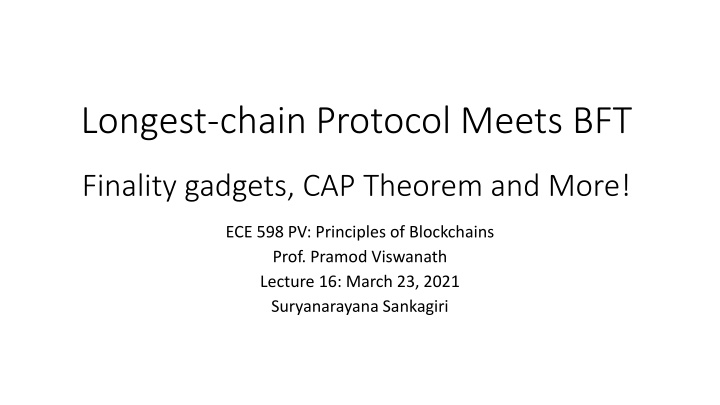 Longest-chain Protocol Meets BFT

Finality gadgets, CAP Theorem and More!

ECE 598 PV: Principles of Blockchains
Prof. Pramod Viswanath
Lecture 16: March 23, 2021
Suryanarayana Sankagiri